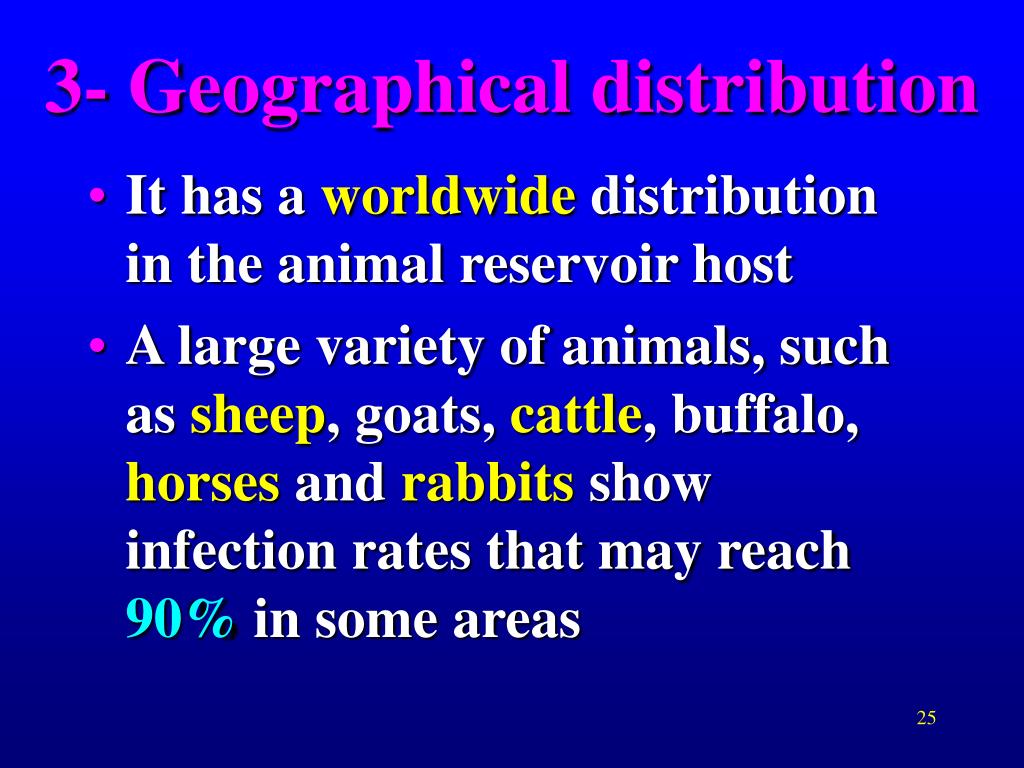 3- Geographical distribution

• It has a worldwide distribution in the animal reservoir host

• A large variety of animals, such as sheep, goats, cattle, buffalo, horses and rabbits show infection rates that may reach 90% in some areas

25